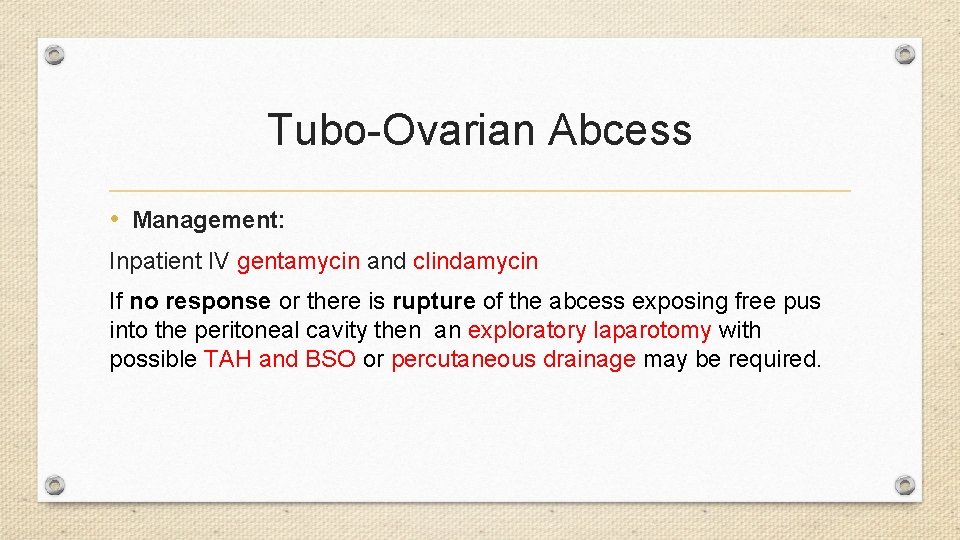 Tubo-Ovarian Abcess

• Management:

Inpatient IV gentamycin and clindamycin

If no response or there is rupture of the abcess exposing free pus into the peritoneal cavity then an exploratory laparotomy with possible TAH and BSO or percutaneous drainage may be required.